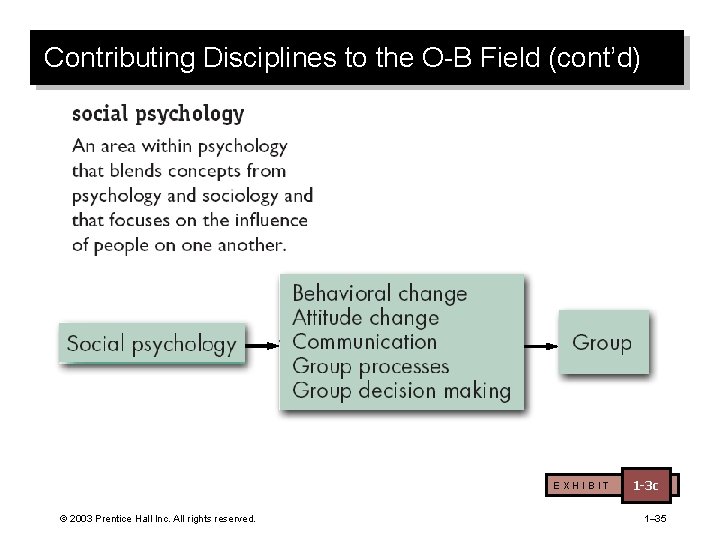 Contributing Disciplines to the O-B Field (cont'd)

social psychology

An area within psychology that blends concepts from psychology and sociology and that focuses on the influence of people on one another.

Social psychology

Behavioral change
Attitude change
Communication
Group processes
Group decision making

Group

EXHIBIT 1-3c

© 2003 Prentice Hall Inc. All rights reserved.

1–35